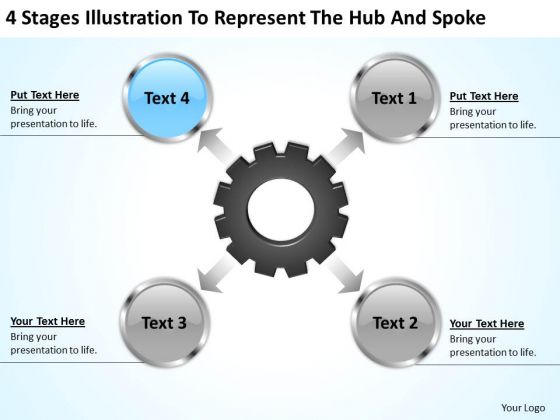 4 Stages Illustration To Represent The Hub And Spoke

Put Text Here
Bring your presentation to life.

Text 4

Text 1

Put Text Here
Bring your presentation to life.

Your Text Here
Bring your presentation to life.

Text 3

Text 2

Your Text Here
Bring your presentation to life.

Your Logo